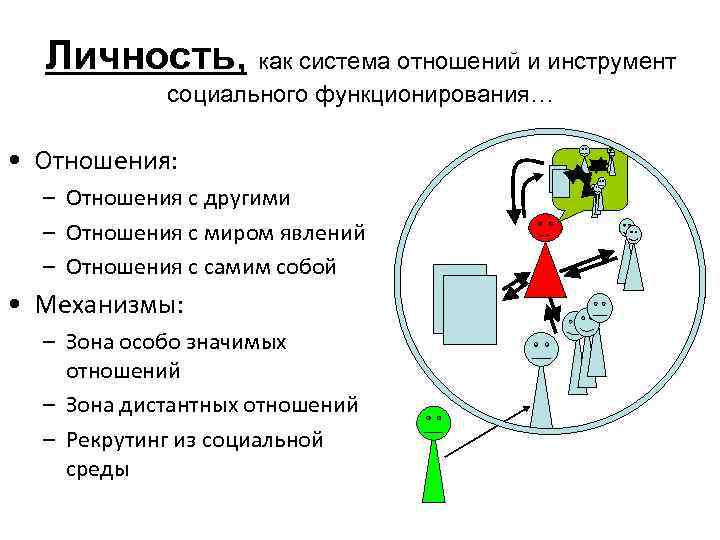 Личность, как система отношений и инструмент социального функционирования…

• Отношения:
– Отношения с другими
– Отношения с миром явлений
– Отношения с самим собой
• Механизмы:
– Зона особо значимых отношений
– Зона дистантных отношений
– Рекрутинг из социальной среды